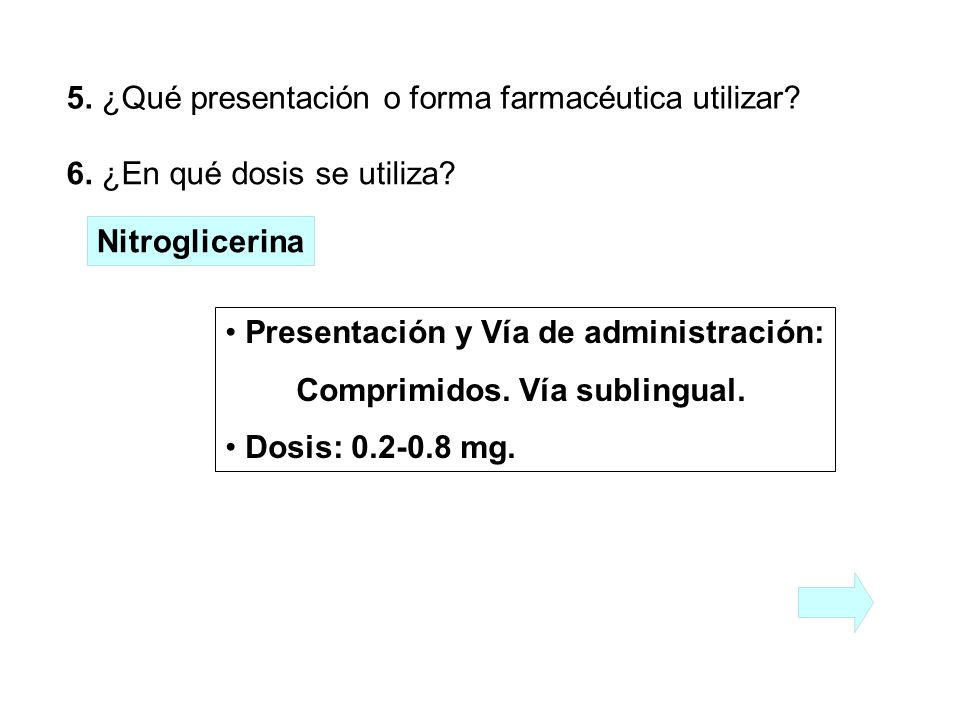 5. ¿Qué presentación o forma farmacéutica utilizar?

6. ¿En qué dosis se utiliza?

Nitroglicerina

• Presentación y Vía de administración:
Comprimidos. Vía sublingual.
• Dosis: 0.2-0.8 mg.